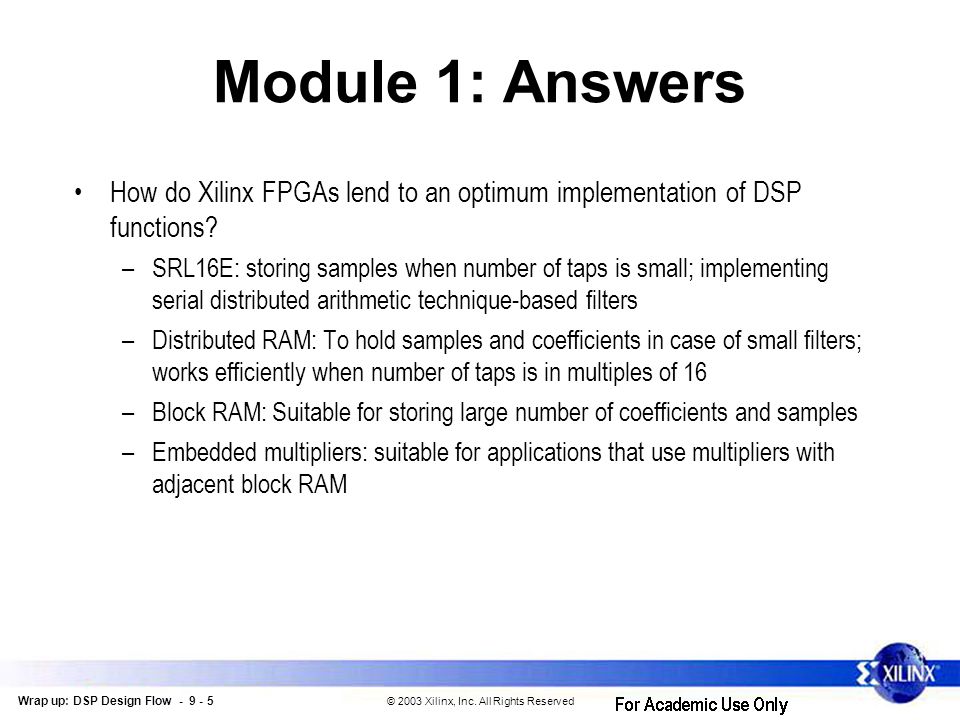 Module 1: Answers

• How do Xilinx FPGAs lend to an optimum implementation of DSP functions?

– SRL16E: storing samples when number of taps is small; implementing serial distributed arithmetic technique-based filters

– Distributed RAM: To hold samples and coefficients in case of small filters; works efficiently when number of taps is in multiples of 16

– Block RAM: Suitable for storing large number of coefficients and samples

– Embedded multipliers: suitable for applications that use multipliers with adjacent block RAM

XILINX®

Wrap up: DSP Design Flow - 9 - 5

© 2003 Xilinx, Inc. All Rights Reserved

For Academic Use Only